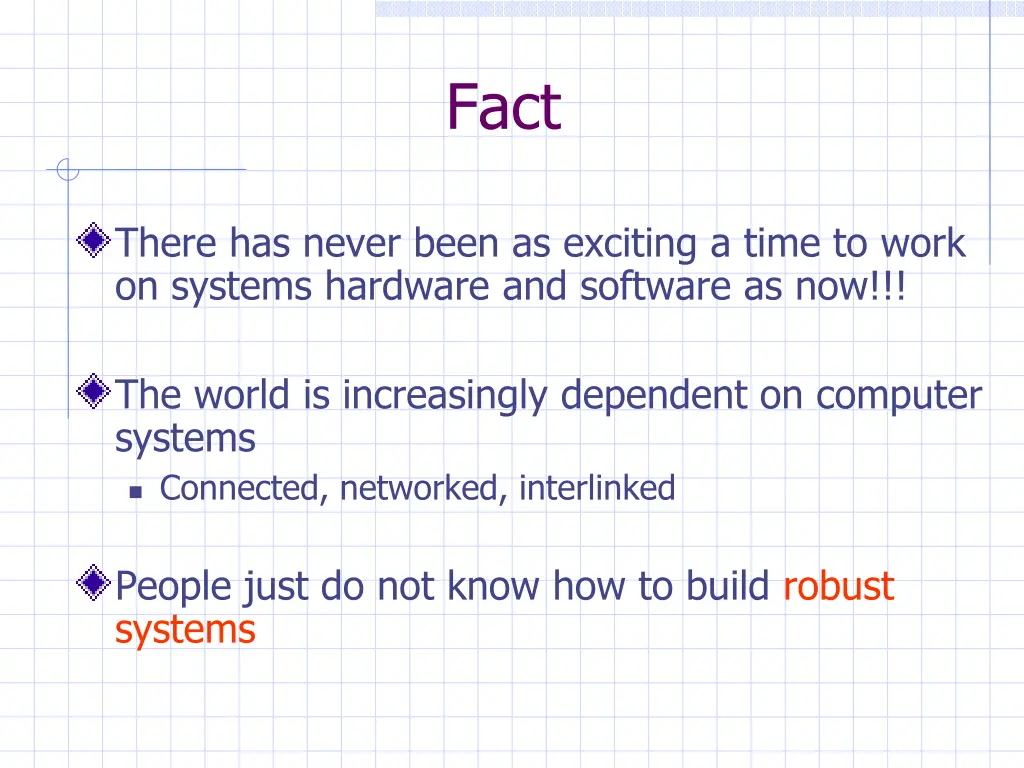 Fact

There has never been as exciting a time to work on systems hardware and software as now!!!

The world is increasingly dependent on computer systems

Connected, networked, interlinked

People just do not know how to build robust systems